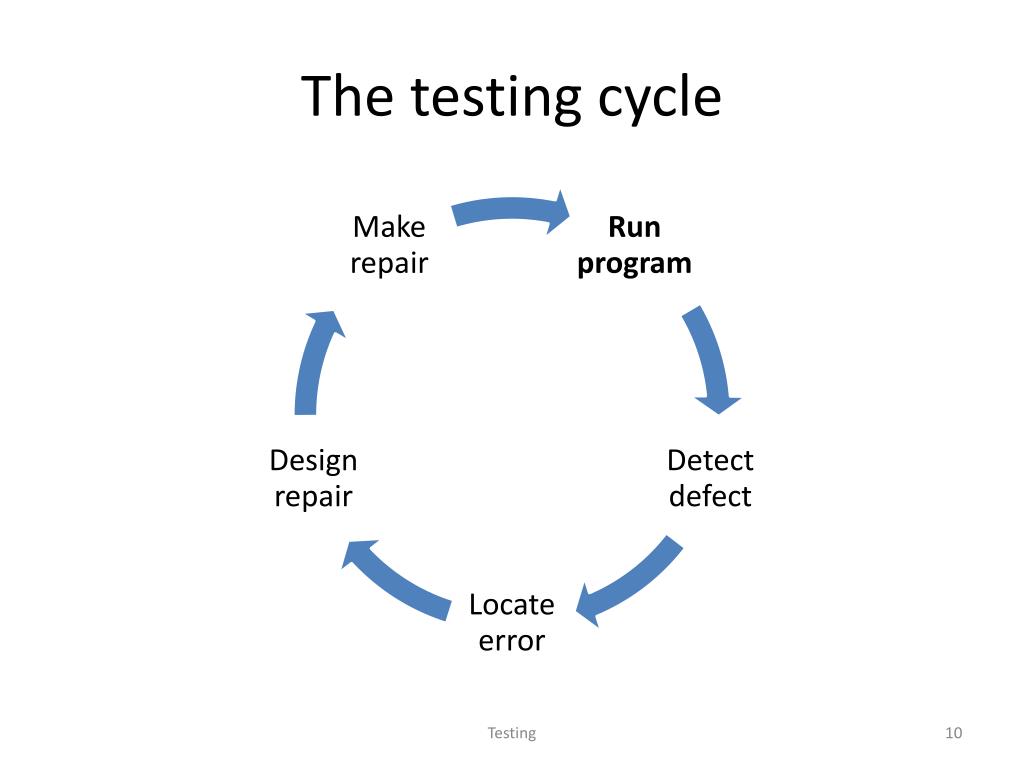 The testing cycle

Run program

Detect defect

Locate error

Design repair

Make repair

Testing

10